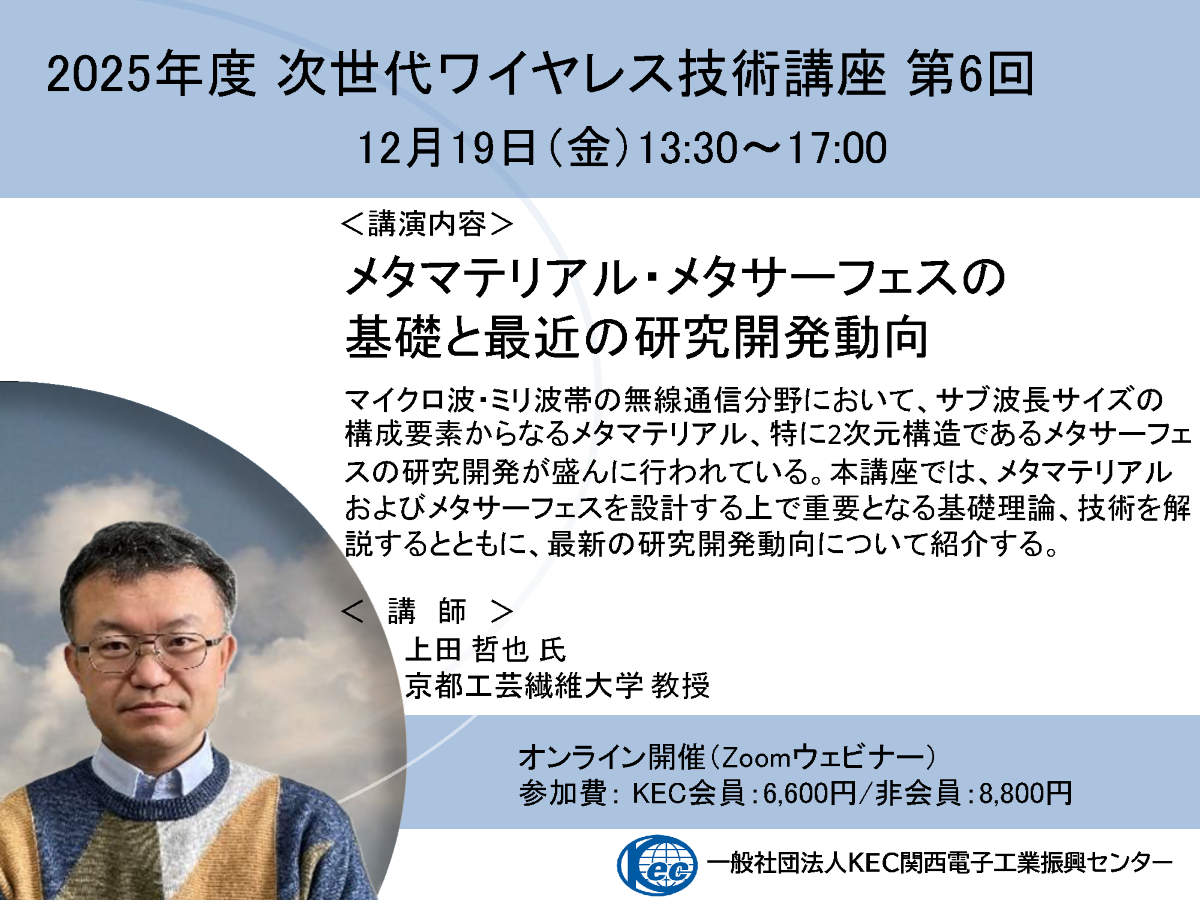 2025年度 次世代ワイヤレス技術講座 第6回

12月19日(金)13:30～17:00

＜講演内容＞

メタマテリアル・メタサーフェスの基礎と最近の研究開発動向

マイクロ波・ミリ波帯の無線通信分野において、サブ波長サイズの構成要素からなるメタマテリアル、特に2次元構造であるメタサーフェスの研究開発が盛んに行われている。本講座では、メタマテリアルおよびメタサーフェスを設計する上で重要となる基礎理論、技術を解説するとともに、最新の研究開発動向について紹介する。

＜ 講 師 ＞
上田 哲也 氏
京都工芸繊維大学 教授

オンライン開催(Zoomウェビナー)
参加費: KEC会員:6,600円/非会員:8,800円

kec 一般社団法人KEC関西電子工業振興センター